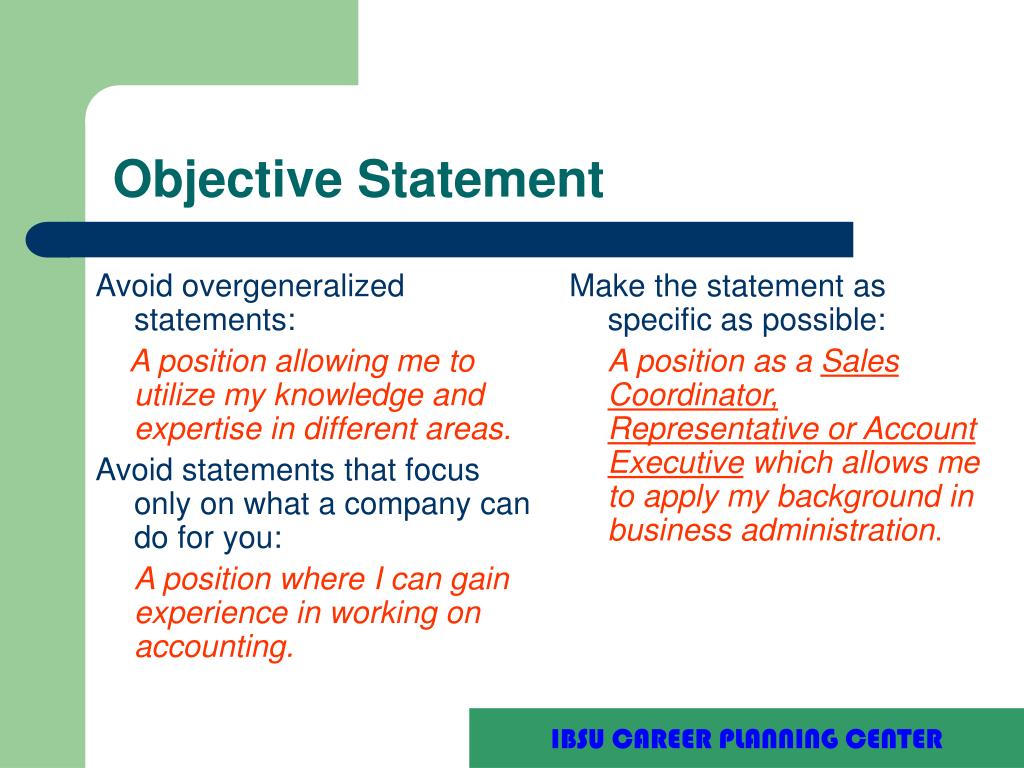 Objective Statement

Avoid overgeneralized statements:

A position allowing me to utilize my knowledge and expertise in different areas.

Avoid statements that focus only on what a company can do for you:

A position where I can gain experience in working on accounting.

Make the statement as specific as possible:

A position as a Sales Coordinator, Representative or Account Executive which allows me to apply my background in business administration.

IBSU CAREER PLANNING CENTER